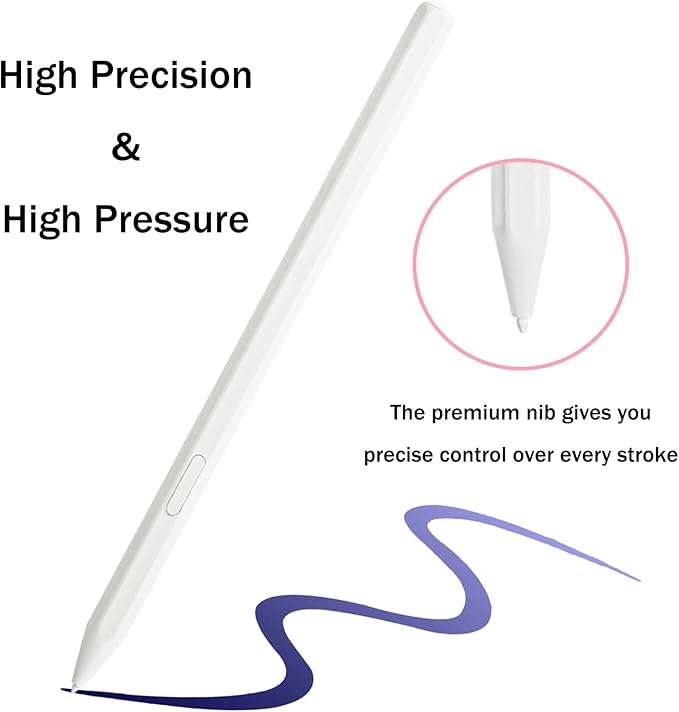 High Precision

&

High Pressure

The premium nib gives you precise control over every stroke